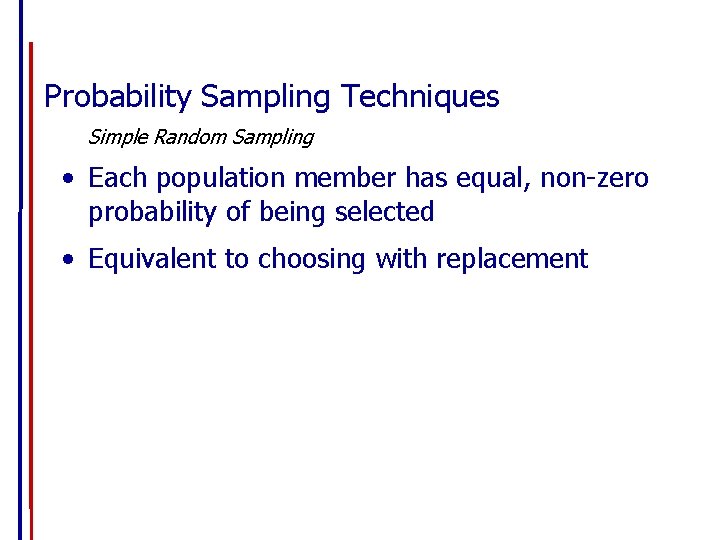 Probability Sampling Techniques

Simple Random Sampling

• Each population member has equal, non-zero probability of being selected

• Equivalent to choosing with replacement